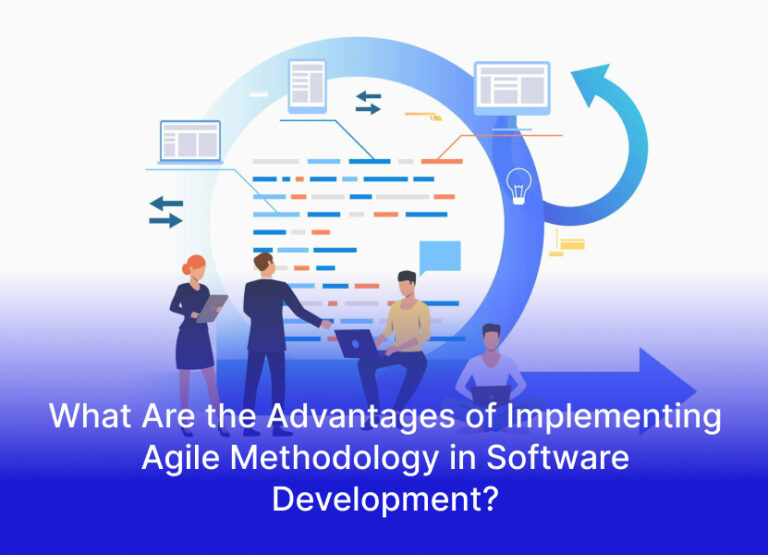 What Are the Advantages of Implementing Agile Methodology in Software Development?